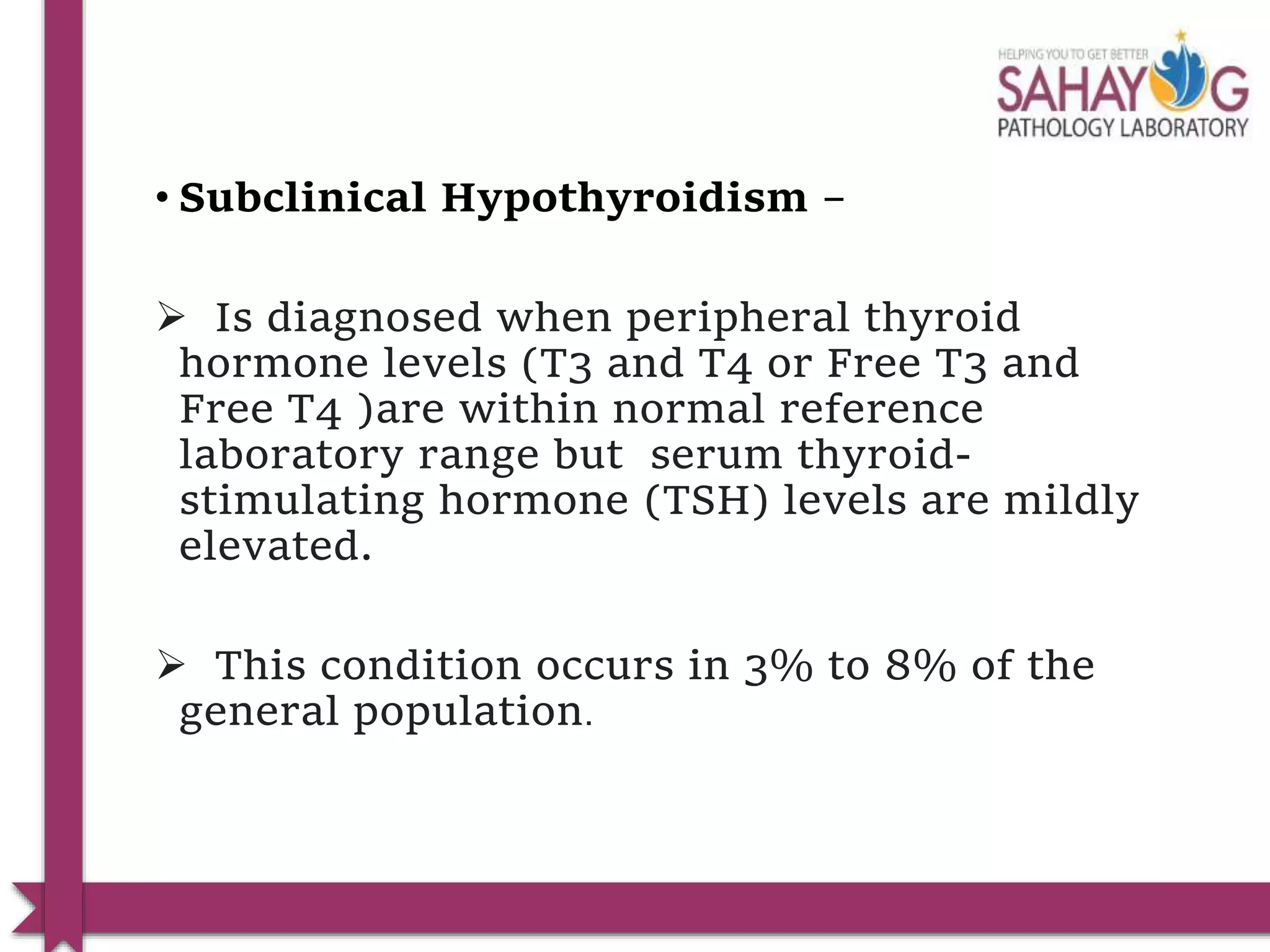 HELPING YOU TO GET BETTER
SAHAYOG
PATHOLOGY LABORATORY

• Subclinical Hypothyroidism –

➢ Is diagnosed when peripheral thyroid hormone levels (T3 and T4 or Free T3 and Free T4 )are within normal reference laboratory range but serum thyroid-stimulating hormone (TSH) levels are mildly elevated.

➢ This condition occurs in 3% to 8% of the general population.